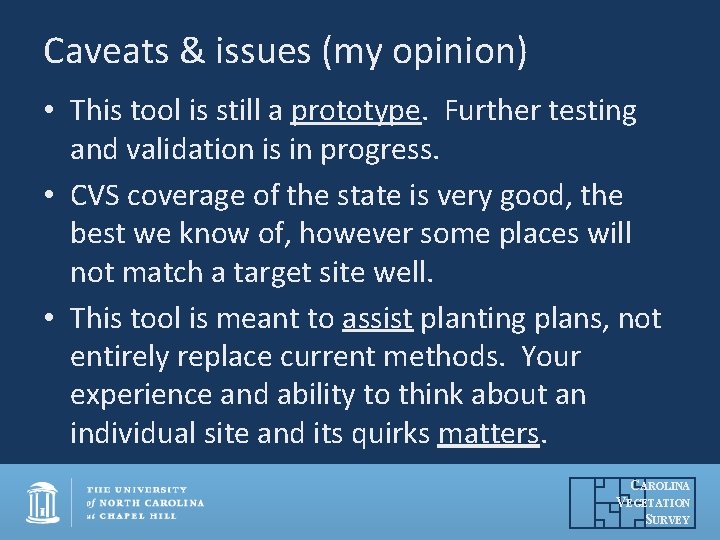 Caveats & issues (my opinion)

• This tool is still a prototype. Further testing and validation is in progress.

• CVS coverage of the state is very good, the best we know of, however some places will not match a target site well.

• This tool is meant to assist planting plans, not entirely replace current methods. Your experience and ability to think about an individual site and its quirks matters.

THE UNIVERSITY of NORTH CAROLINA at CHAPEL HILL

CAROLINA VEGETATION SURVEY